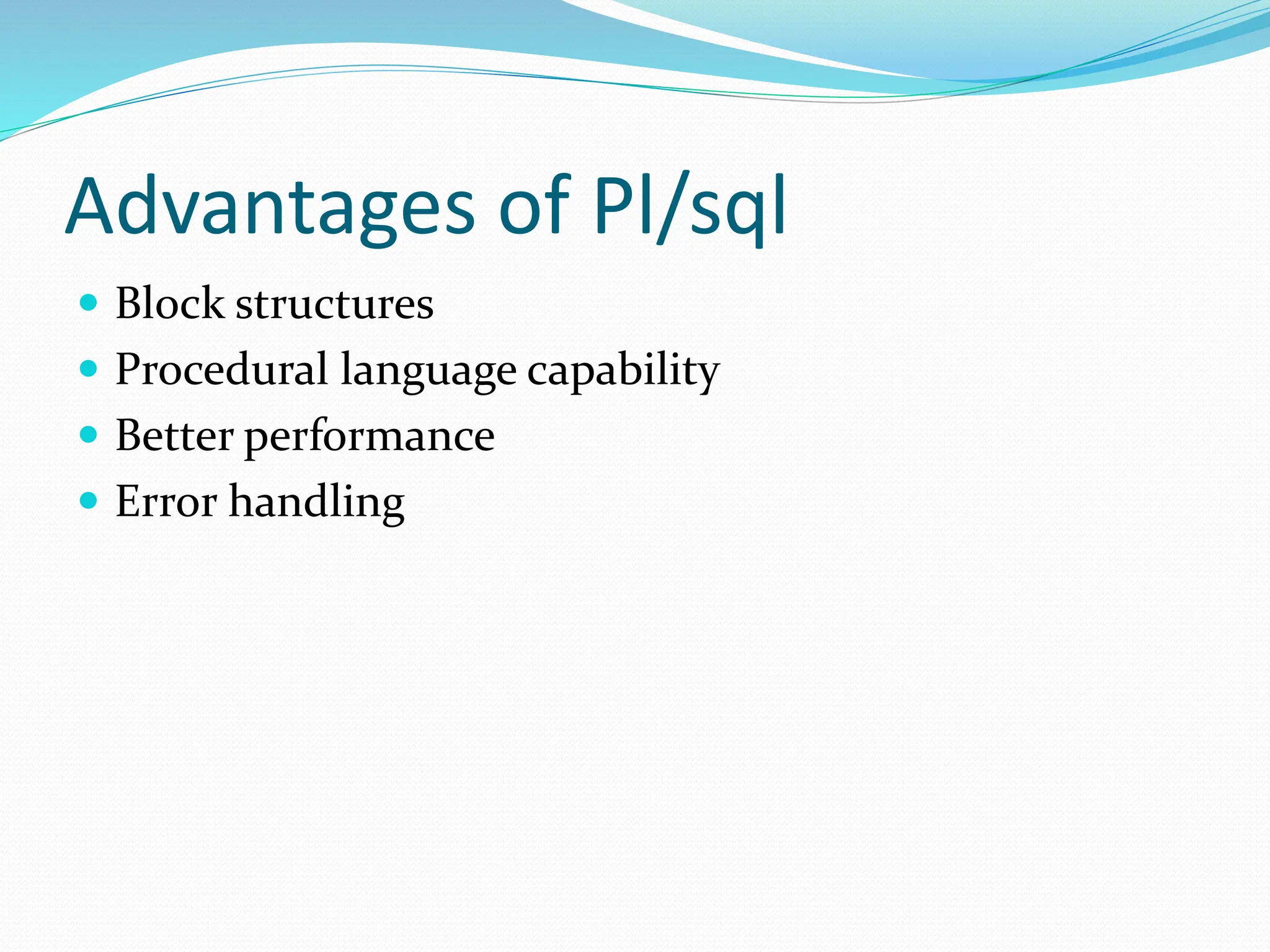 Advantages of Pl/sql

- Block structures
- Procedural language capability
- Better performance
- Error handling